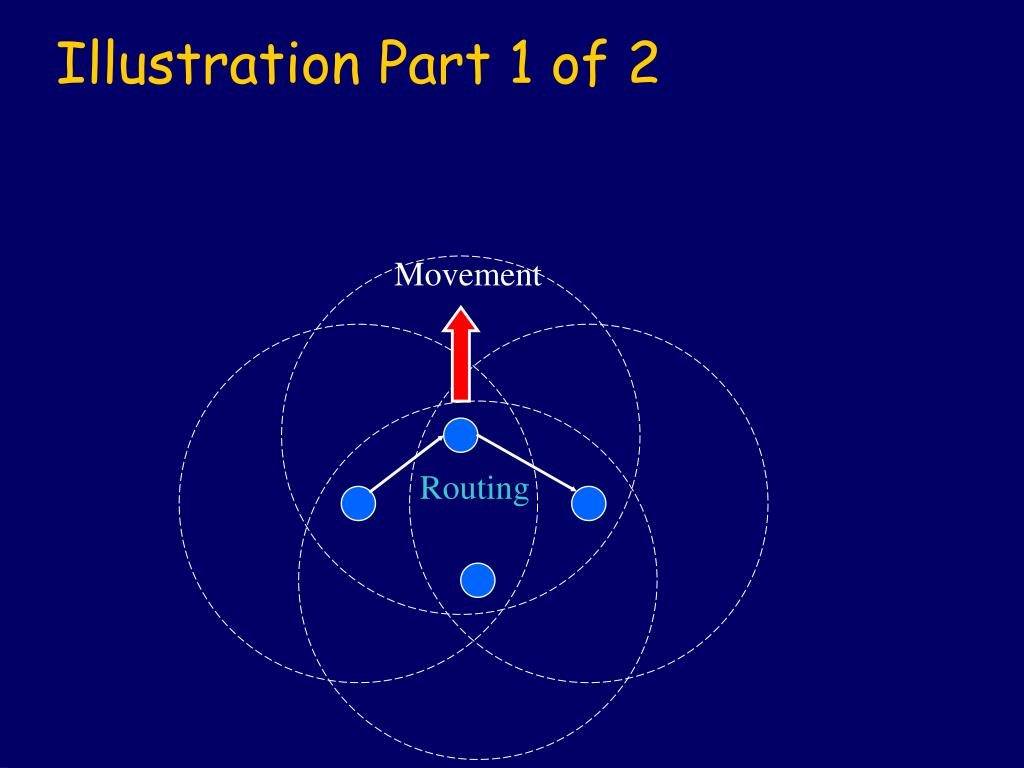 Illustration Part 1 of 2

Movement

Routing